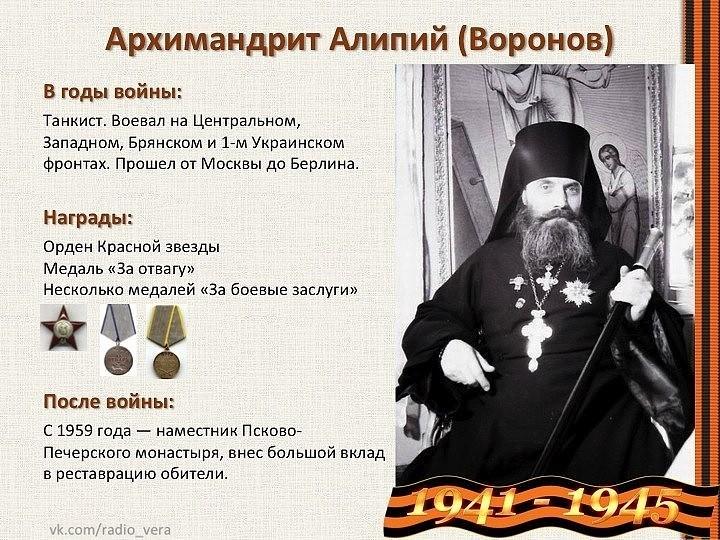 Архимандрит Алипий (Воронов)

В годы войны:

Танкист. Воевал на Центральном, Западном, Брянском и 1-м Украинском фронтах. Прошел от Москвы до Берлина.

Награды:

Орден Красной звезды
Медаль «За отвагу»
Несколько медалей «За боевые заслуги»

После войны:

С 1959 года — наместник Псково-Печерского монастыря, внес большой вклад в реставрацию обители.

1941 - 1945

vk.com/radio_vera